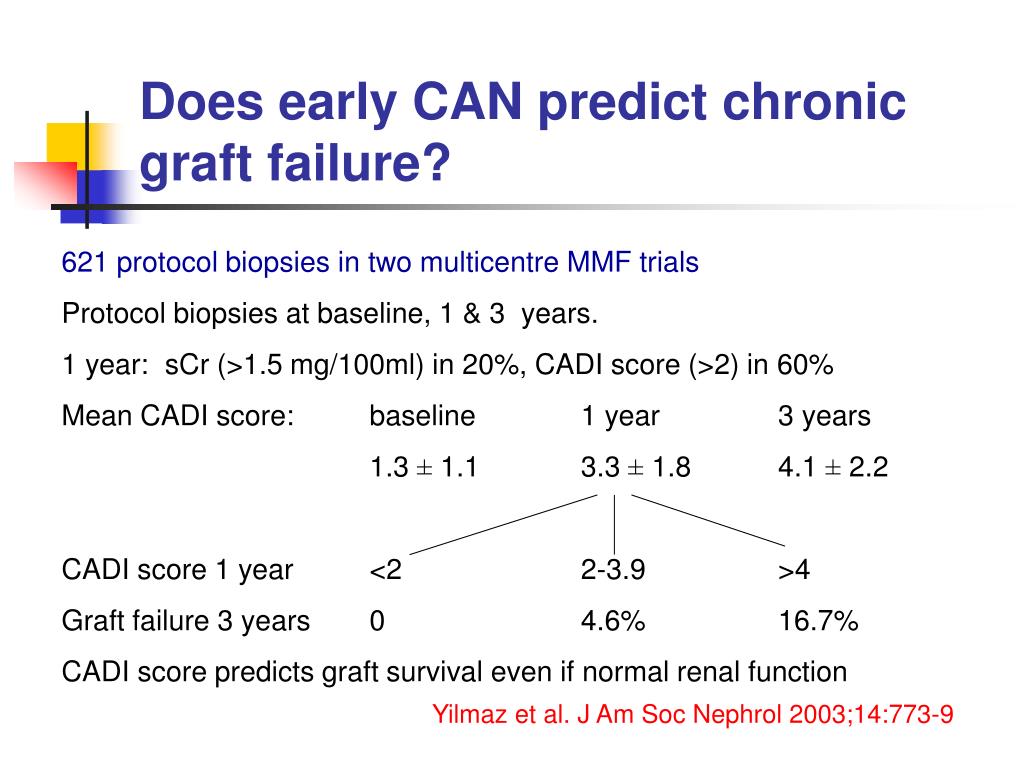 Does early CAN predict chronic graft failure?

621 protocol biopsies in two multicentre MMF trials

Protocol biopsies at baseline, 1 & 3 years.

1 year: sCr (>1.5 mg/100ml) in 20%, CADI score (>2) in 60%

| Mean CADI score: | baseline | 1 year | 3 years |
|---|---|---|---|
| | 1.3 ± 1.1 | 3.3 ± 1.8 | 4.1 ± 2.2 |
| CADI score 1 year | <2 | 2-3.9 | >4 |
| Graft failure 3 years | 0 | 4.6% | 16.7% |

CADI score predicts graft survival even if normal renal function

Yilmaz et al. J Am Soc Nephrol 2003;14:773-9